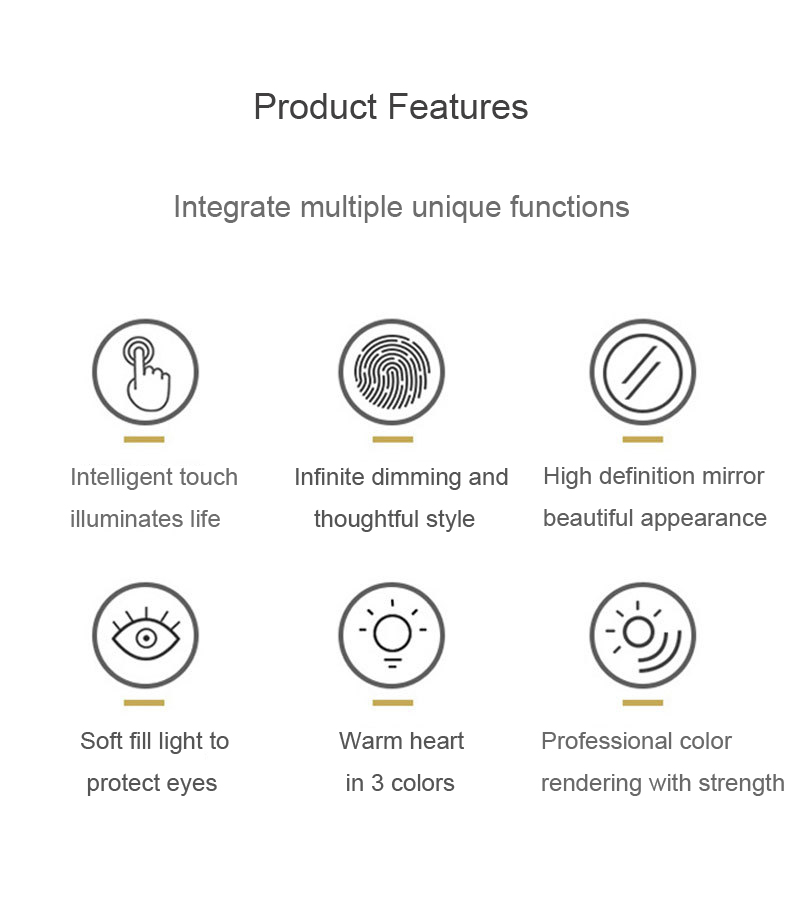 Product Features

Integrate multiple unique functions

Intelligent touch illuminates life

Infinite dimming and thoughtful style

High definition mirror beautiful appearance

Soft fill light to protect eyes

Warm heart in 3 colors

Professional color rendering with strength